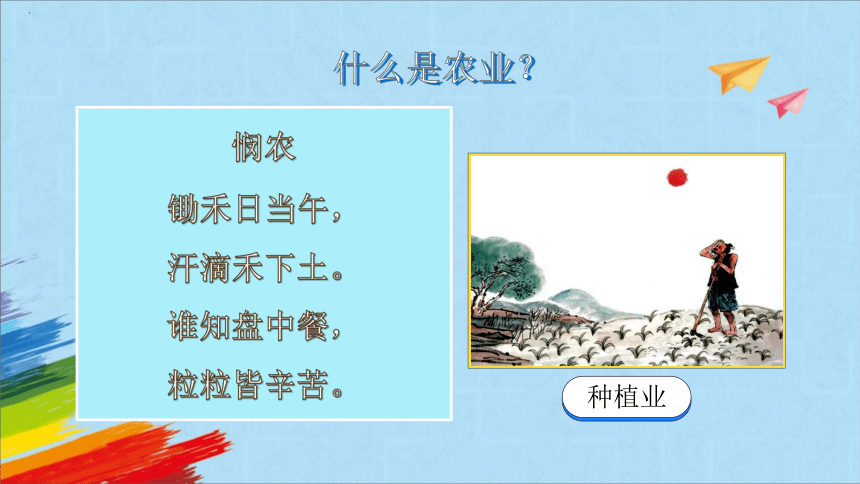 什么是农业？

悯农
锄禾日当午，
汗滴禾下土。
谁知盘中餐，
粒粒皆辛苦。

种植业